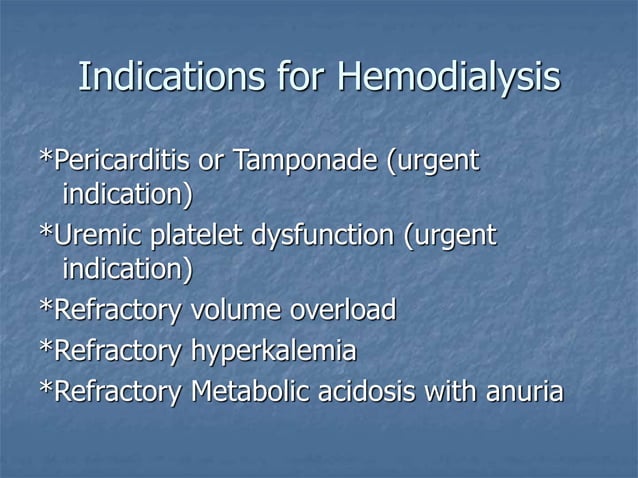 Indications for Hemodialysis

*Pericarditis or Tamponade (urgent indication)

*Uremic platelet dysfunction (urgent indication)

*Refractory volume overload

*Refractory hyperkalemia

*Refractory Metabolic acidosis with anuria